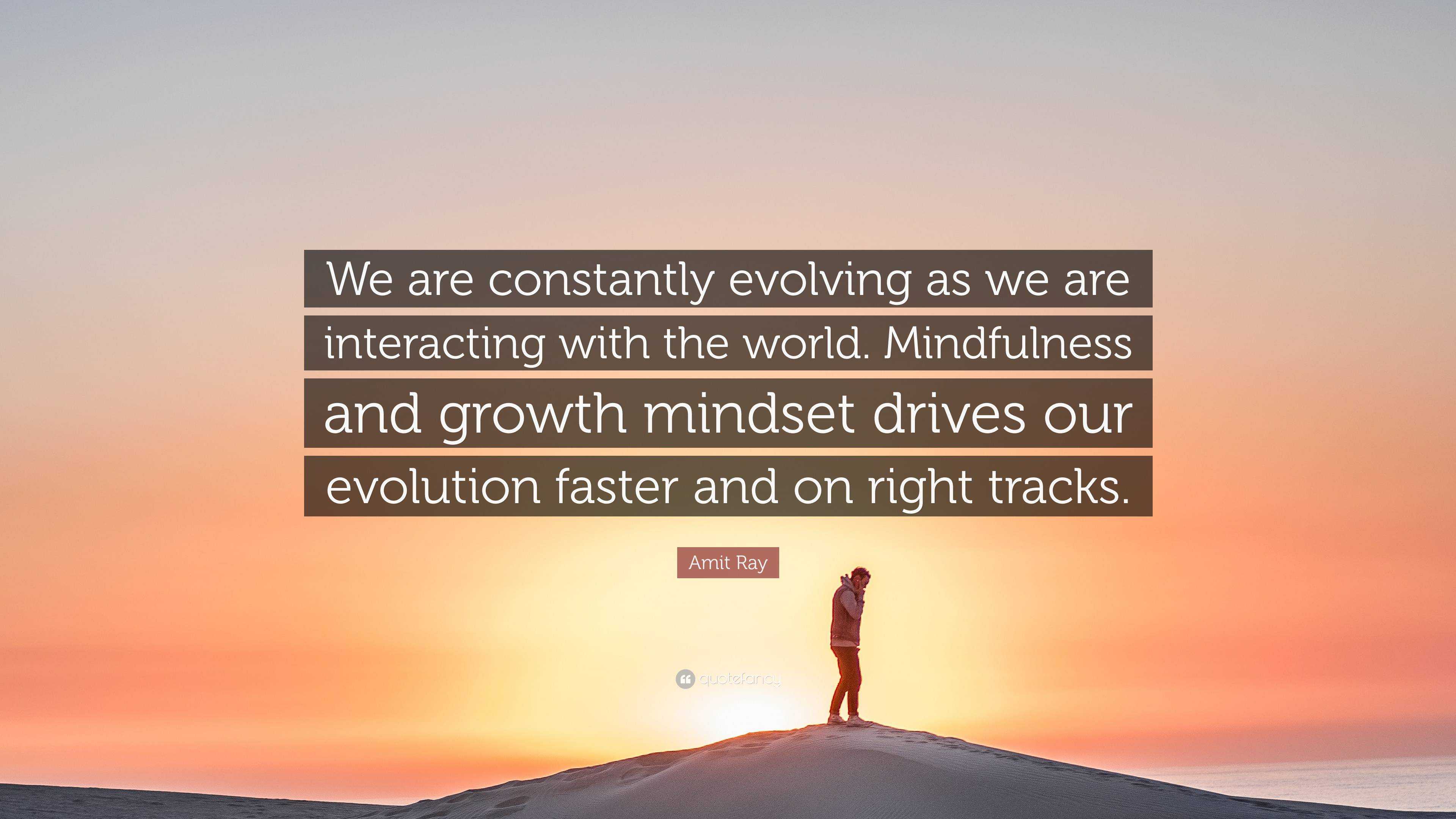 We are constantly evolving as we are interacting with the world. Mindfulness and growth mindset drives our evolution faster and on right tracks.

Amit Ray

quotefancy